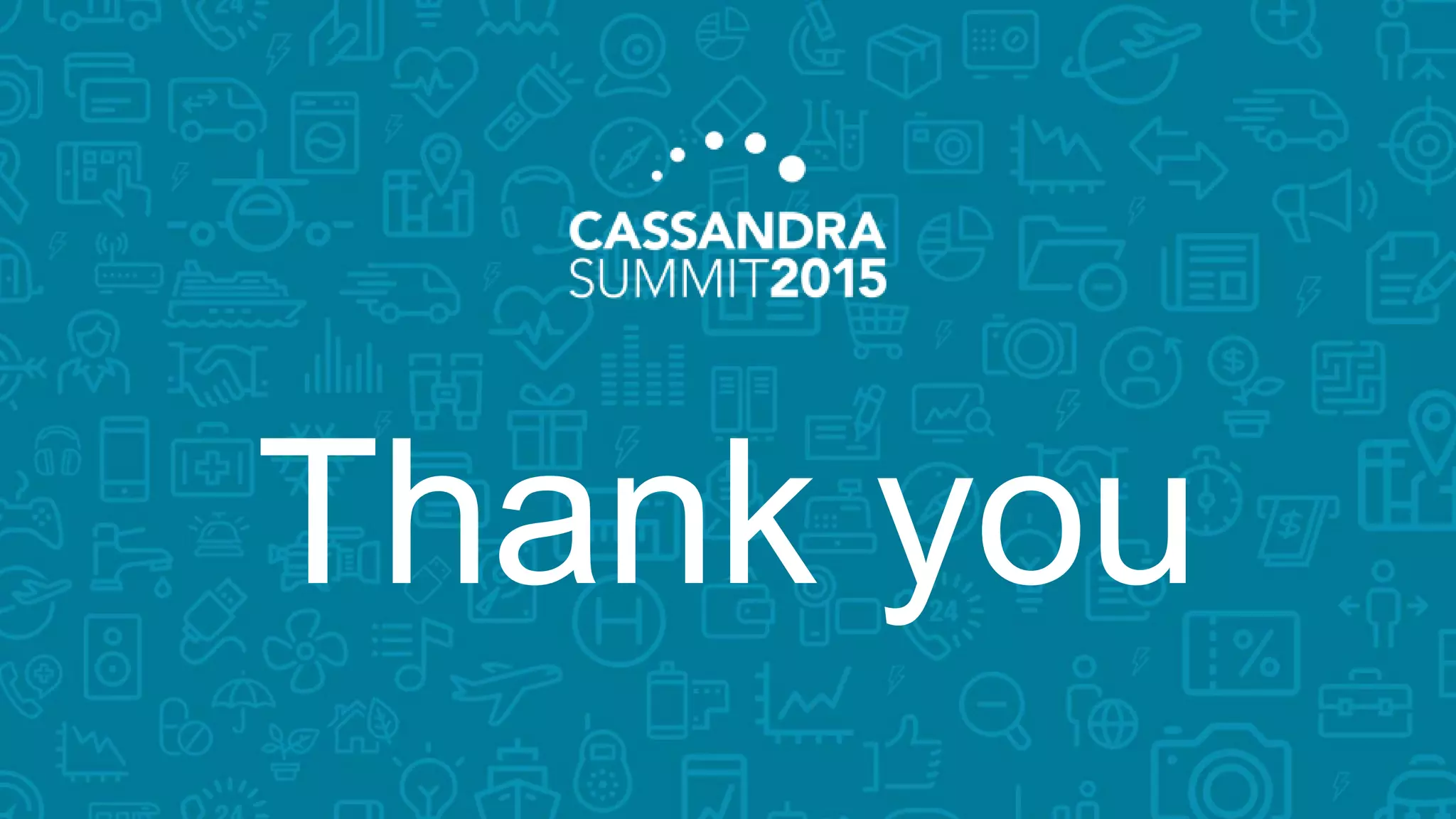 CASSANDRA
SUMMIT2015

Thank you